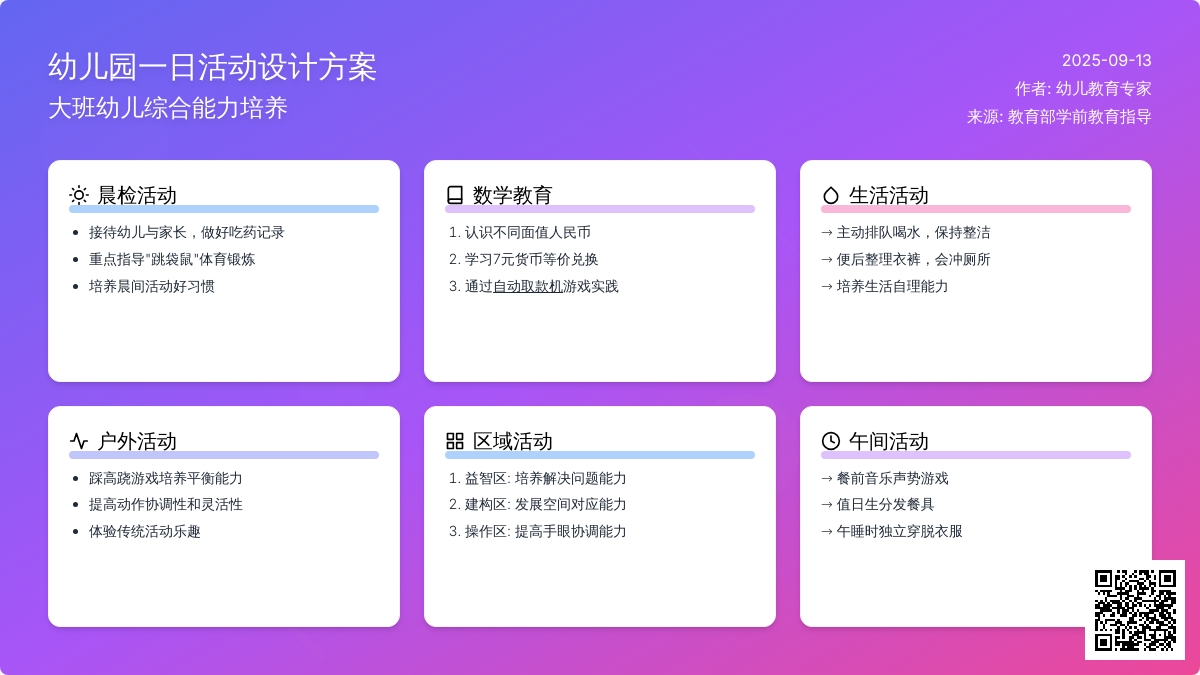 幼儿园一日活动设计方案
大班幼儿综合能力培养

2025-09-13
作者: 幼儿教育专家
来源: 教育部学前教育指导

晨检活动
- 接待幼儿与家长，做好吃药记录
- 重点指导"跳袋鼠"体育锻炼
- 培养晨间活动好习惯

数学教育
1. 认识不同面值人民币
2. 学习7元货币等价兑换
3. 通过自动取款机游戏实践

生活活动
→ 主动排队喝水，保持整洁
→ 便后整理衣裤，会冲厕所
→ 培养生活自理能力

户外活动
- 踩高跷游戏培养平衡能力
- 提高动作协调性和灵活性
- 体验传统活动乐趣

区域活动
1. 益智区: 培养解决问题能力
2. 建构区: 发展空间对应能力
3. 操作区: 提高手眼协调能力

午间活动
→ 餐前音乐声势游戏
→ 值日生分发餐具
→ 午睡时独立穿脱衣服